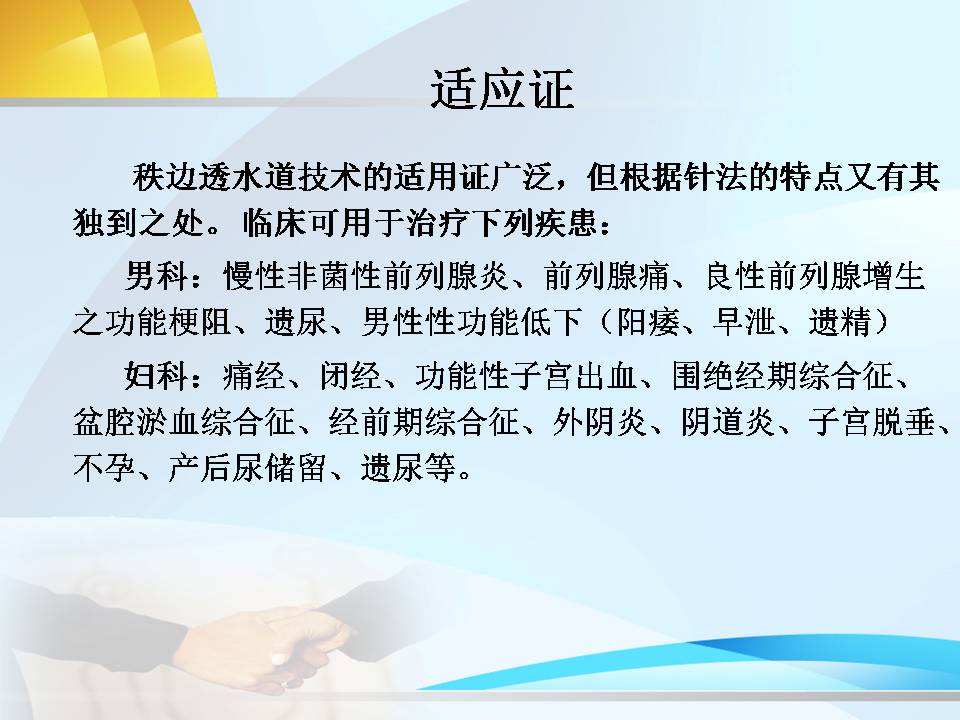 适应证

秩边透水道技术的适用证广泛，但根据针法的特点又有其独到之处。临床可用于治疗下列疾患：

男科：慢性非菌性前列腺炎、前列腺痛、良性前列腺增生之功能梗阻、遗尿、男性性功能低下（阳痿、早泄、遗精）

妇科：痛经、闭经、功能性子宫出血、围绝经期综合征、盆腔淤血综合征、经前期综合征、外阴炎、阴道炎、子宫脱垂、不孕、产后尿储留、遗尿等。